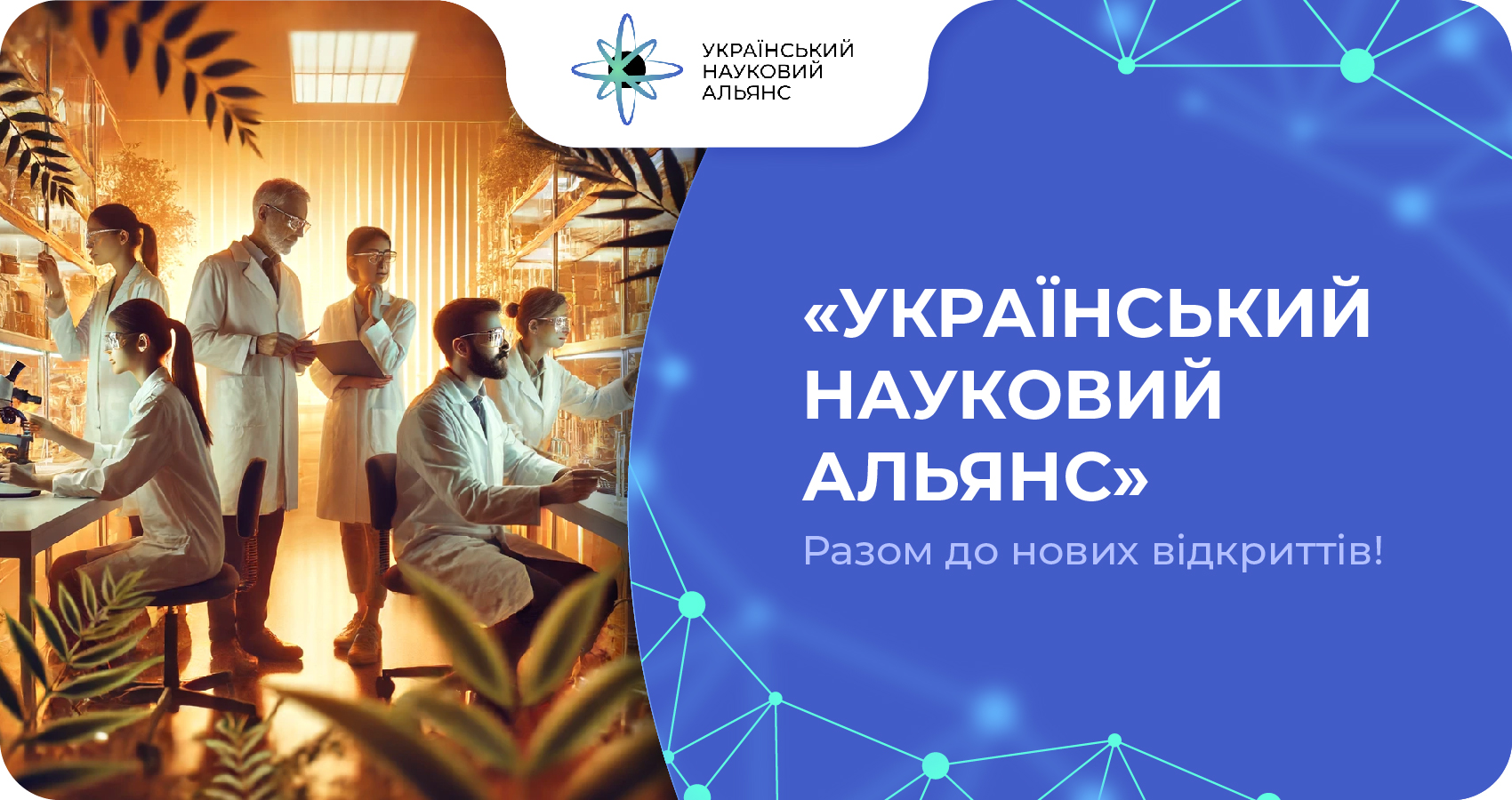 УКРАЇНСЬКИЙ НАУКОВИЙ АЛЬЯНС

«УКРАЇНСЬКИЙ НАУКОВИЙ АЛЬЯНС»

Разом до нових відкриттів!